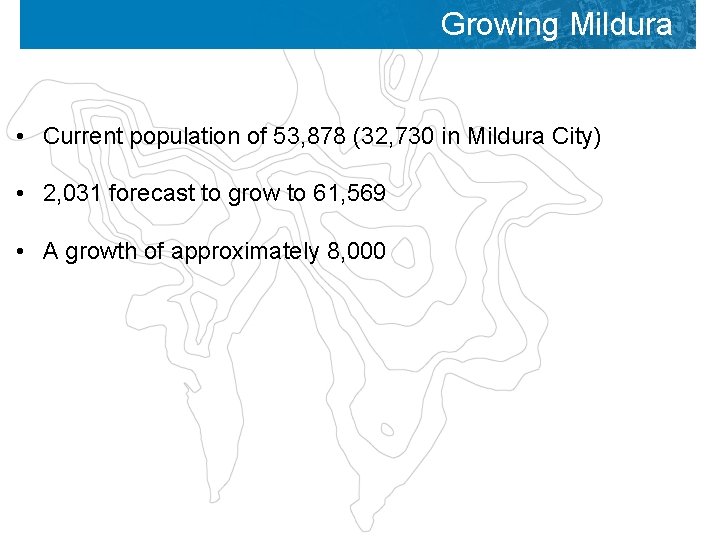 Growing Mildura

• Current population of 53,878 (32,730 in Mildura City)

• 2,031 forecast to grow to 61,569

• A growth of approximately 8,000